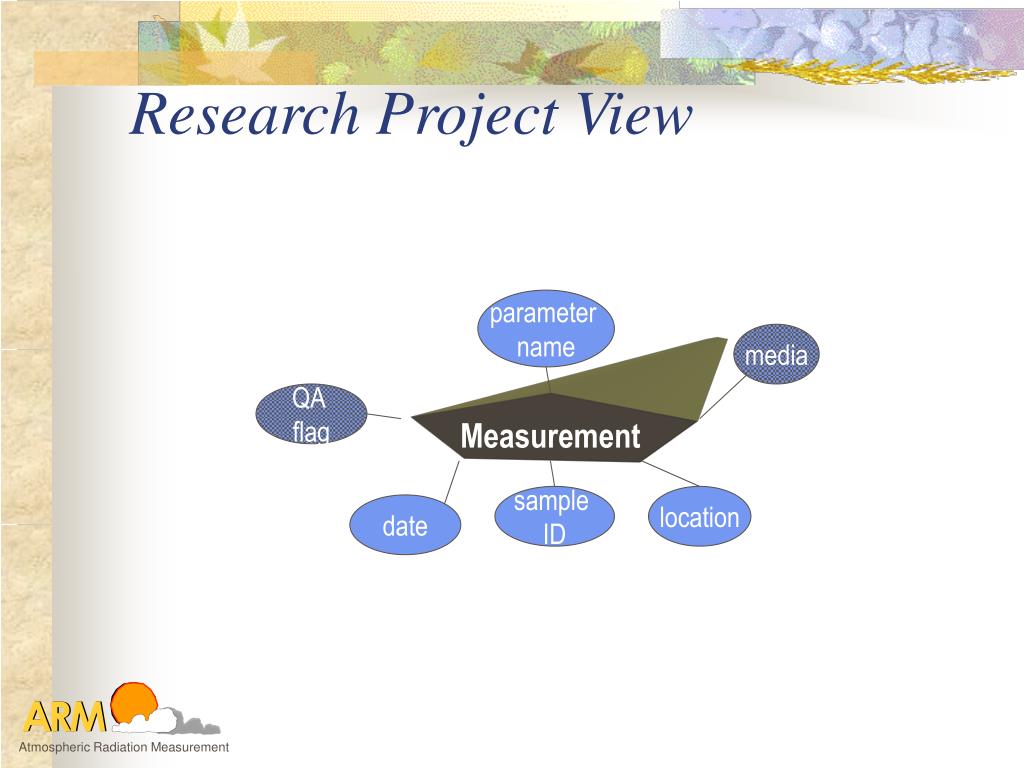 Research Project View

parameter name

media

QA flag

Measurement

date

sample ID

location

ARM

Atmospheric Radiation Measurement